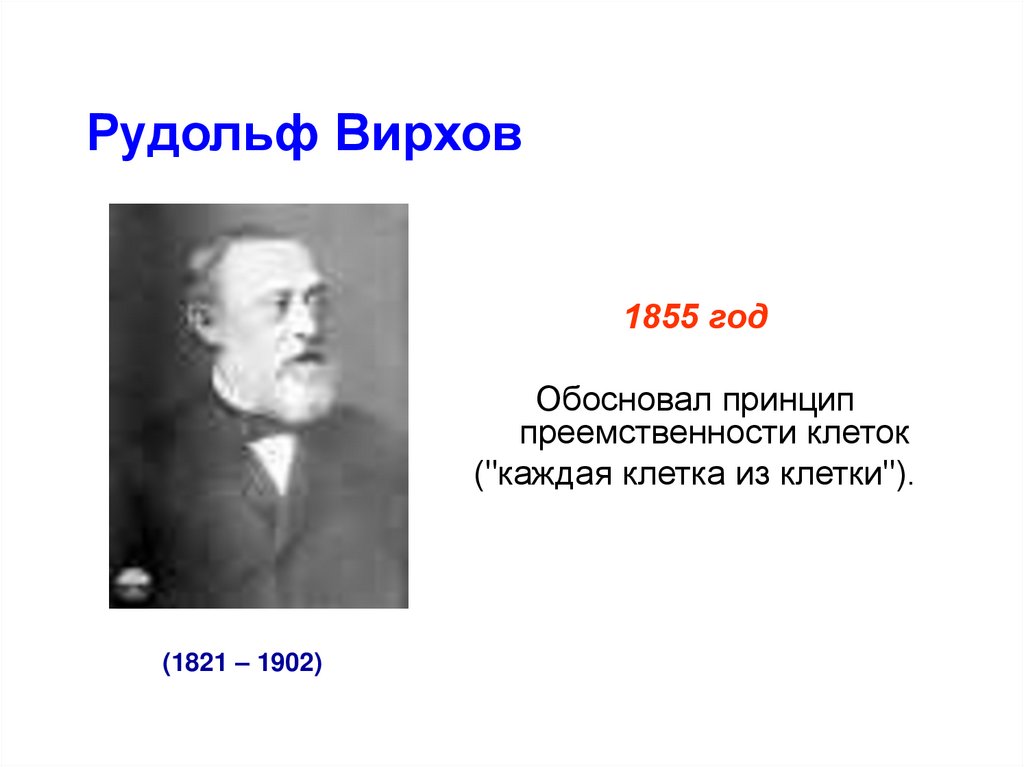 Рудольф Вирхов

1855 год

Обосновал принцип преемственности клеток ("каждая клетка из клетки").

(1821 – 1902)